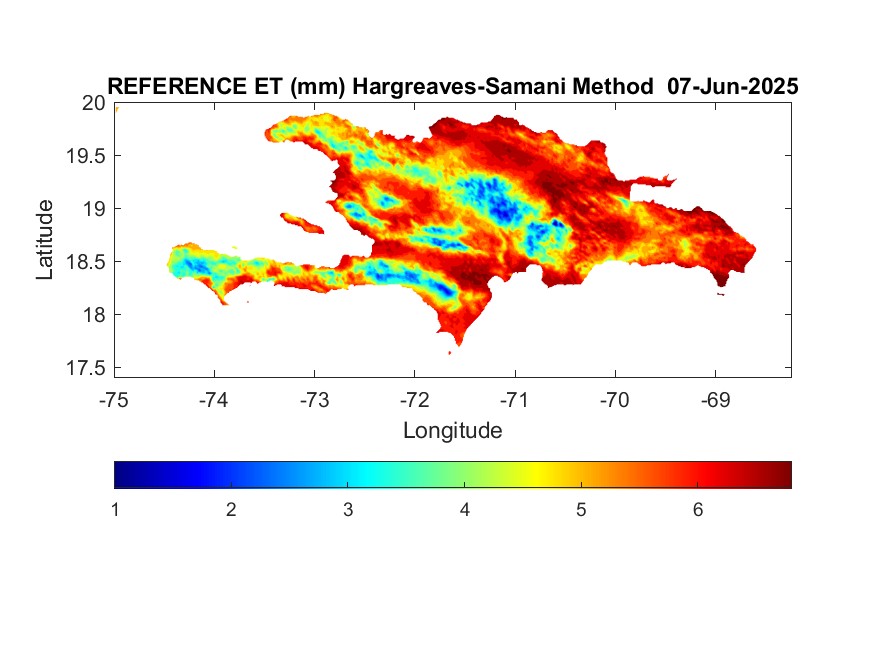 REFERENCE ET (mm) Hargreaves-Samani Method 07-Jun-2025

20
19.5
19
18.5
18
17.5

Latitude

-75 -74 -73 -72 -71 -70 -69

Longitude

1 2 3 4 5 6